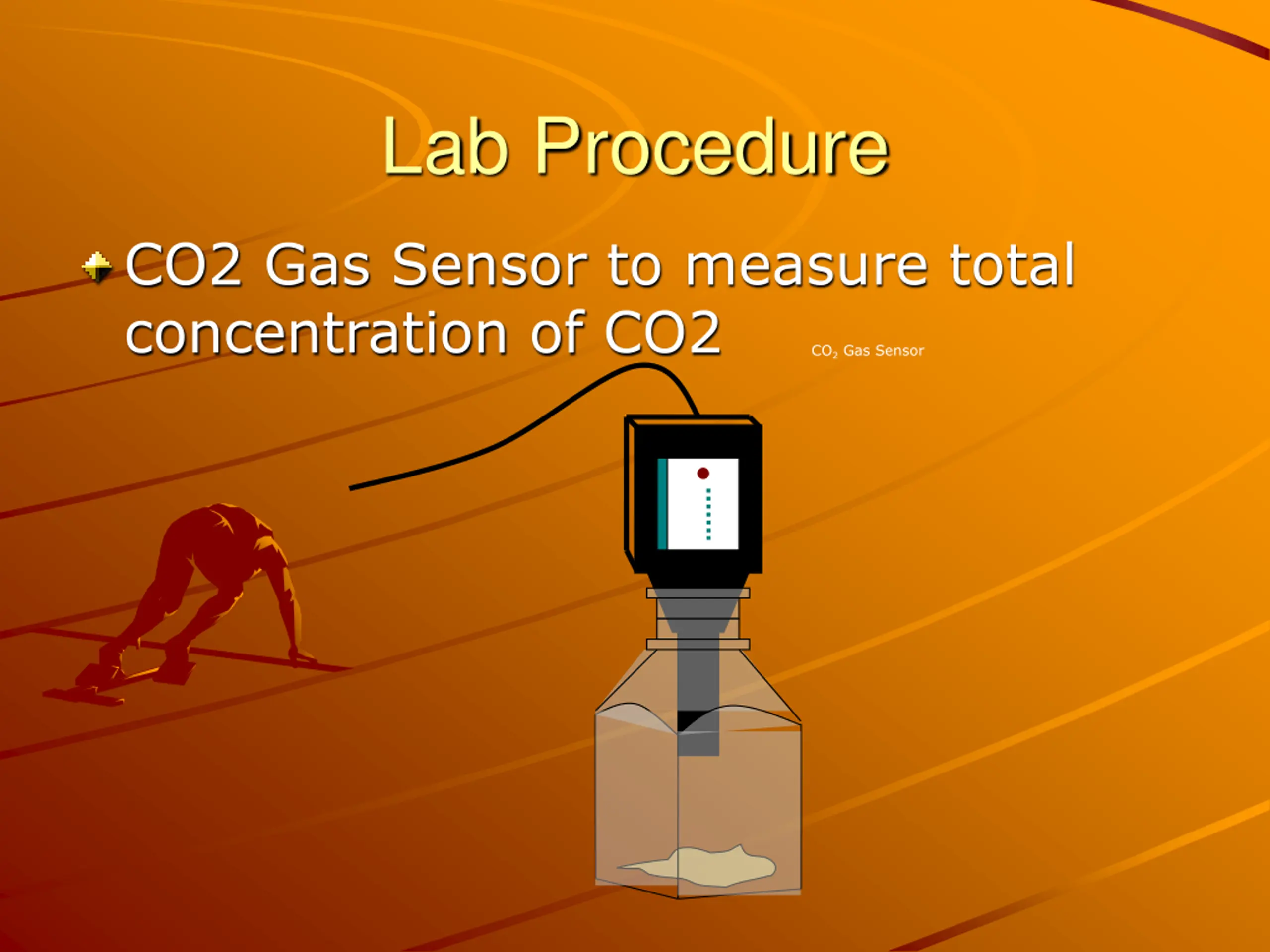 Lab Procedure

CO2 Gas Sensor to measure total concentration of CO2

$CO_2$ Gas Sensor